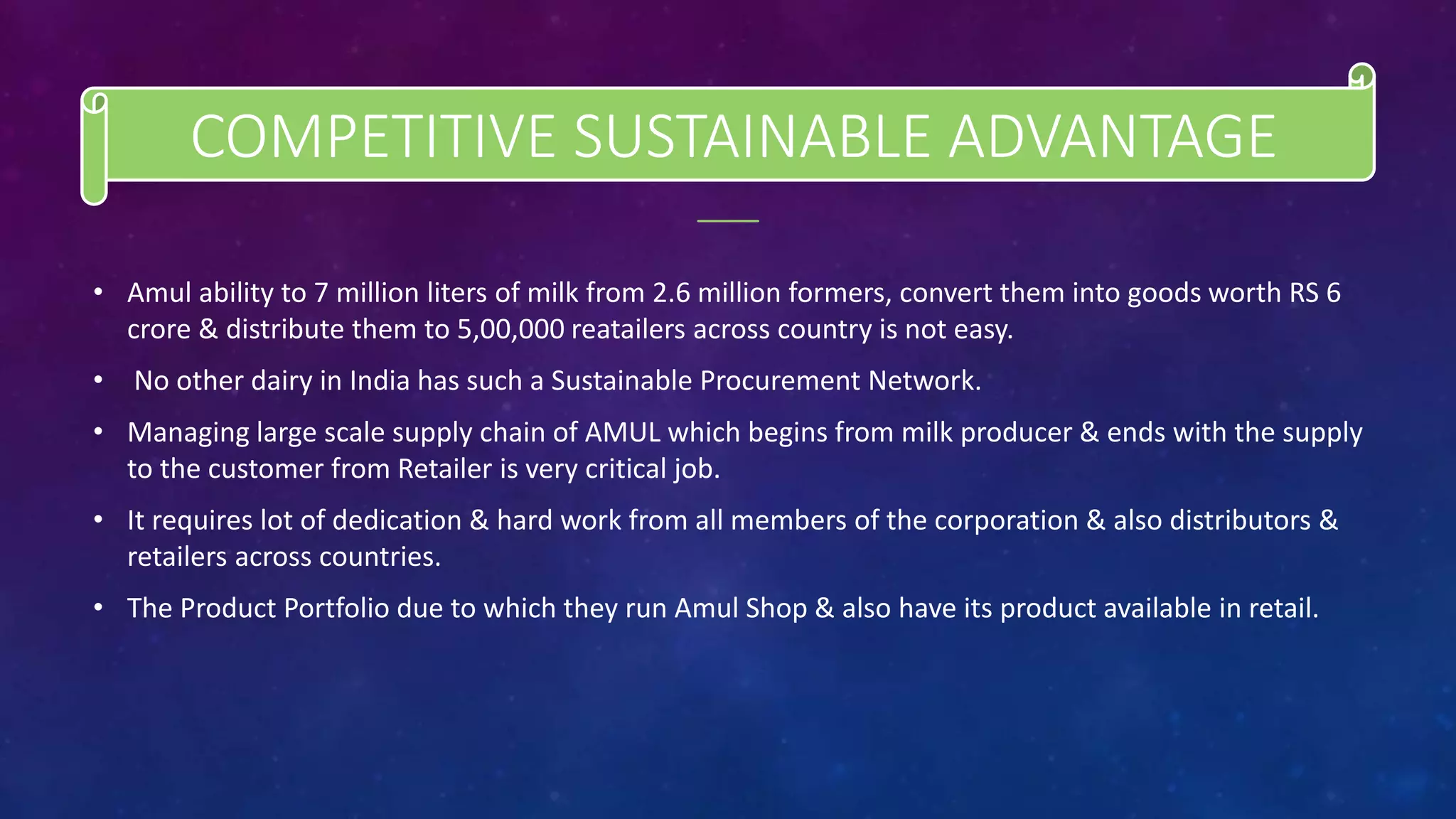 COMPETITIVE SUSTAINABLE ADVANTAGE

• Amul ability to 7 million liters of milk from 2.6 million formers, convert them into goods worth RS 6 crore & distribute them to 5,00,000 reatailers across country is not easy.

• No other dairy in India has such a Sustainable Procurement Network.

• Managing large scale supply chain of AMUL which begins from milk producer & ends with the supply to the customer from Retailer is very critical job.

• It requires lot of dedication & hard work from all members of the corporation & also distributors & retailers across countries.

• The Product Portfolio due to which they run Amul Shop & also have its product available in retail.